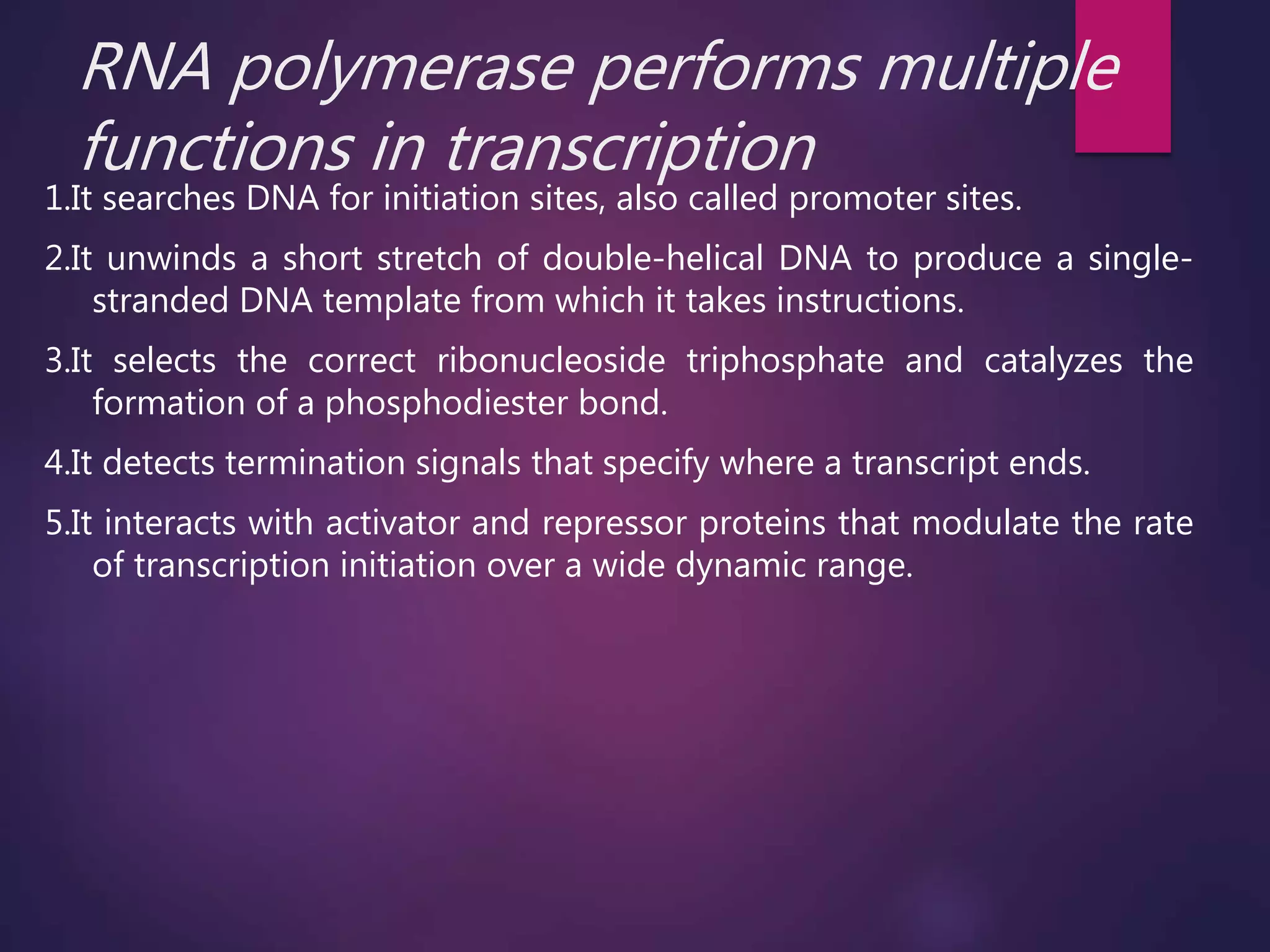 RNA polymerase performs multiple functions in transcription

1.It searches DNA for initiation sites, also called promoter sites.

2.It unwinds a short stretch of double-helical DNA to produce a single-stranded DNA template from which it takes instructions.

3.It selects the correct ribonucleoside triphosphate and catalyzes the formation of a phosphodiester bond.

4.It detects termination signals that specify where a transcript ends.

5.It interacts with activator and repressor proteins that modulate the rate of transcription initiation over a wide dynamic range.